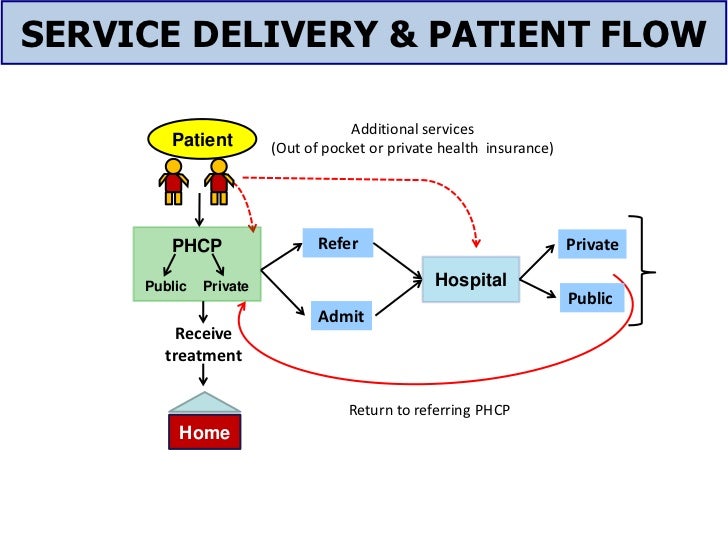 SERVICE DELIVERY & PATIENT FLOW

Patient

Additional services
(Out of pocket or private health insurance)

PHCP
Public Private

Refer

Admit

Hospital

Private

Public

Receive treatment

Home

Return to referring PHCP